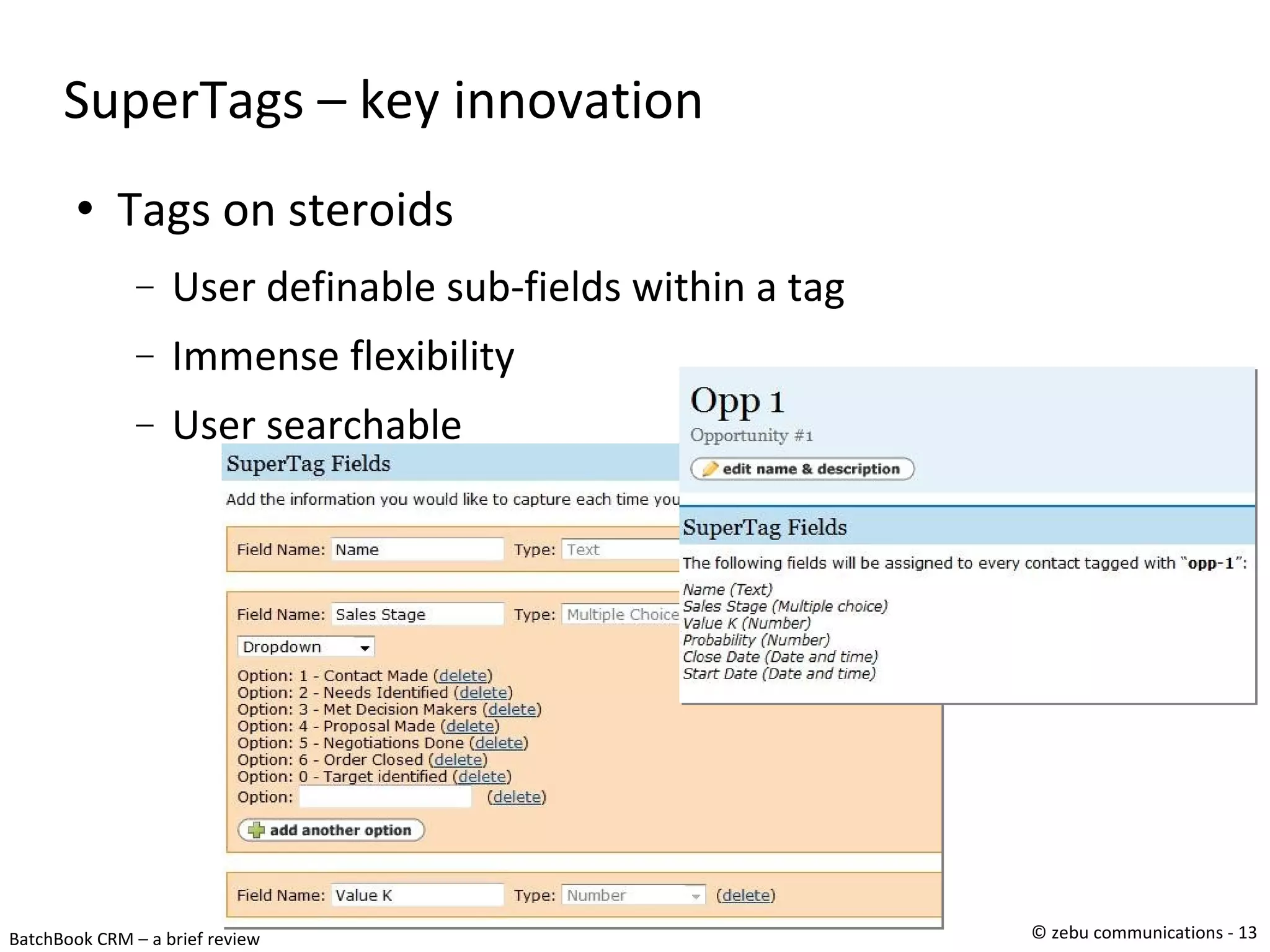 SuperTags – key innovation

• Tags on steroids

– User definable sub-fields within a tag

– Immense flexibility

– User searchable

SuperTag Fields

Add the information you would like to capture each time you

Field Name: Name Type: Text

Field Name: Sales Stage Type: Multiple Choice

Dropdown

Option: 1 - Contact Made (delete)
Option: 2 - Needs Identified (delete)
Option: 3 - Met Decision Makers (delete)
Option: 4 - Proposal Made (delete)
Option: 5 - Negotiations Done (delete)
Option: 6 - Order Closed (delete)
Option: 0 - Target identified (delete)
Option: (delete)

add another option

Field Name: Value K Type: Number (delete)

Opp 1

Opportunity #1

edit name & description

SuperTag Fields

The following fields will be assigned to every contact tagged with "opp-1":

Name (Text)
Sales Stage (Multiple choice)
Value K (Number)
Probability (Number)
Close Date (Date and time)
Start Date (Date and time)

BatchBook CRM – a brief review

© zebu communications - 13